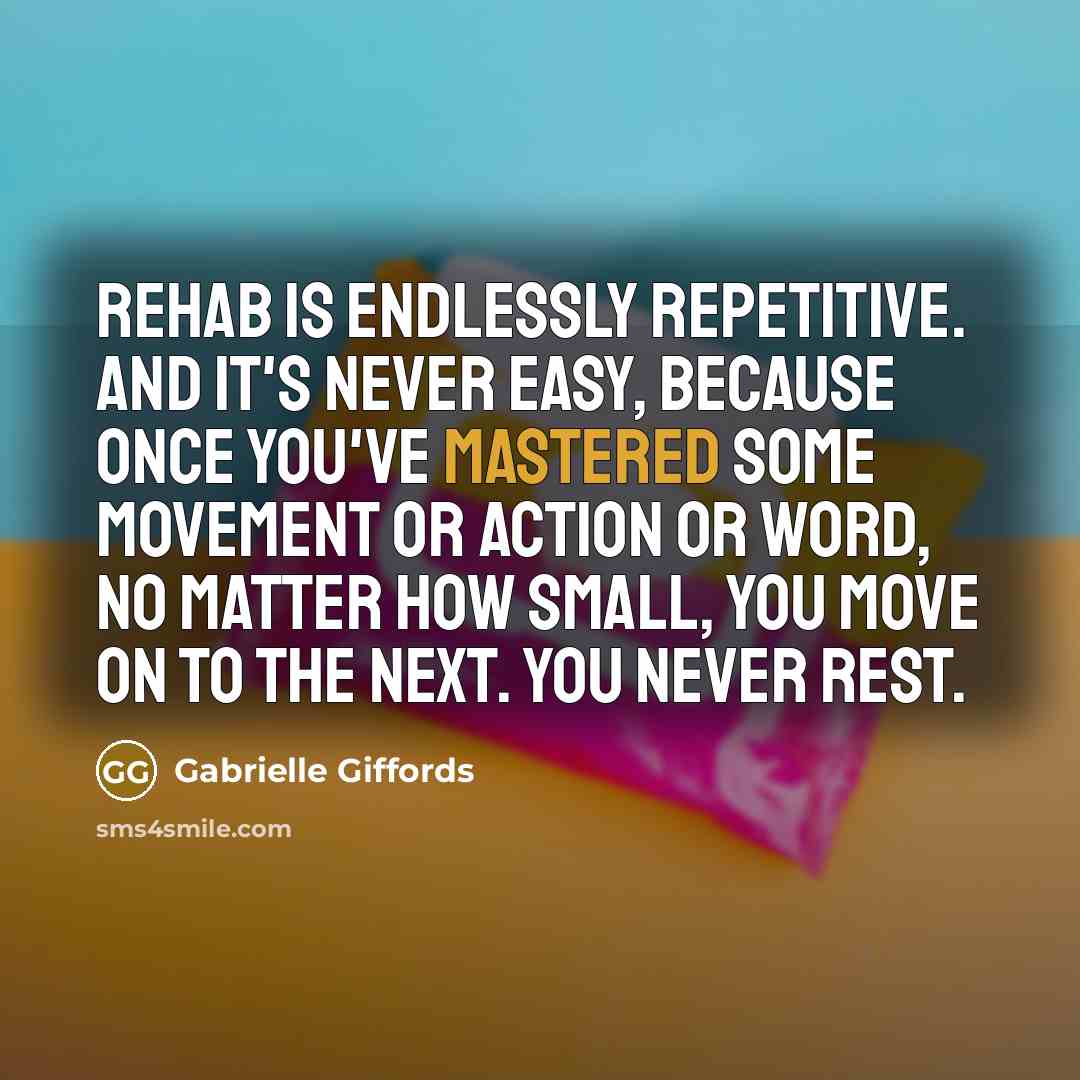 REHAB IS ENDLESSLY REPETITIVE. AND IT'S NEVER EASY, BECAUSE ONCE YOU'VE MASTERED SOME MOVEMENT OR ACTION OR WORD, NO MATTER HOW SMALL, YOU MOVE ON TO THE NEXT. YOU NEVER REST.

GG Gabrielle Giffords

sms4smile.com